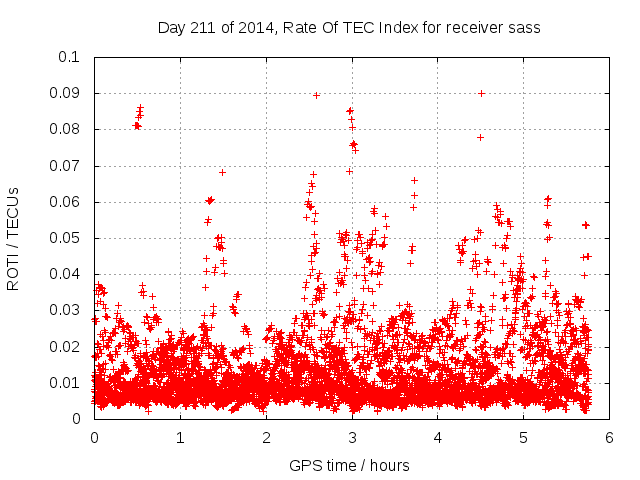 Day 211 of 2014, Rate Of TEC Index for receiver sass

ROTI / TECUs

0.1
0.09
0.08
0.07
0.06
0.05
0.04
0.03
0.02
0.01
0

0 1 2 3 4 5 6

GPS time / hours